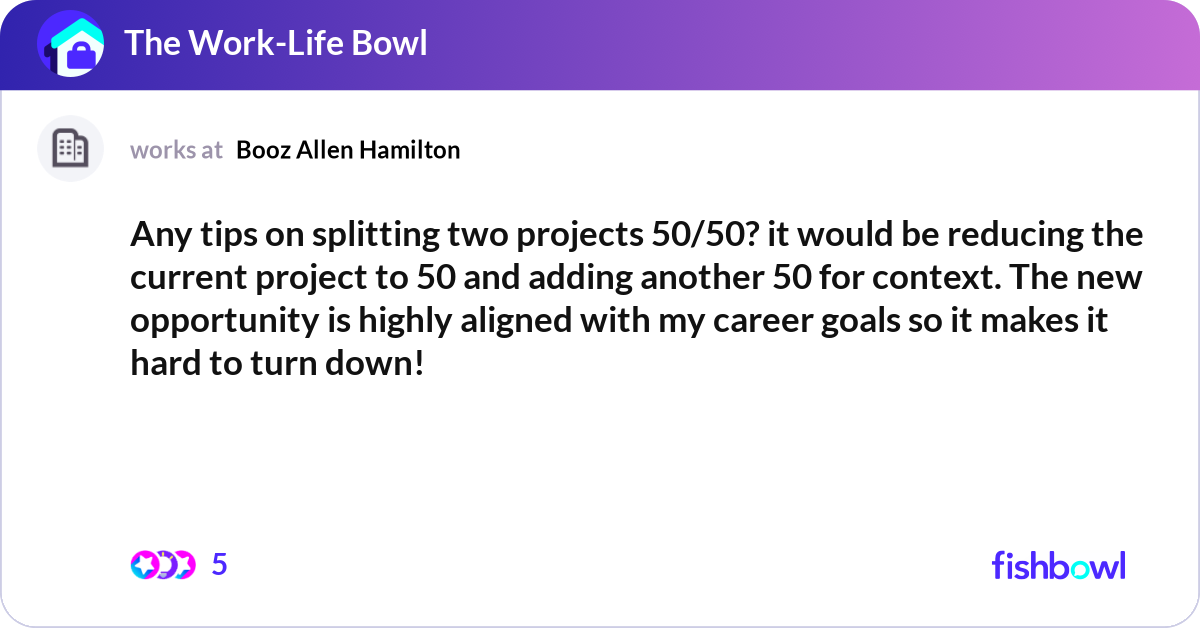 The Work-Life Bowl

works at Booz Allen Hamilton

Any tips on splitting two projects 50/50? it would be reducing the current project to 50 and adding another 50 for context. The new opportunity is highly aligned with my career goals so it makes it hard to turn down!

5

fishbowl